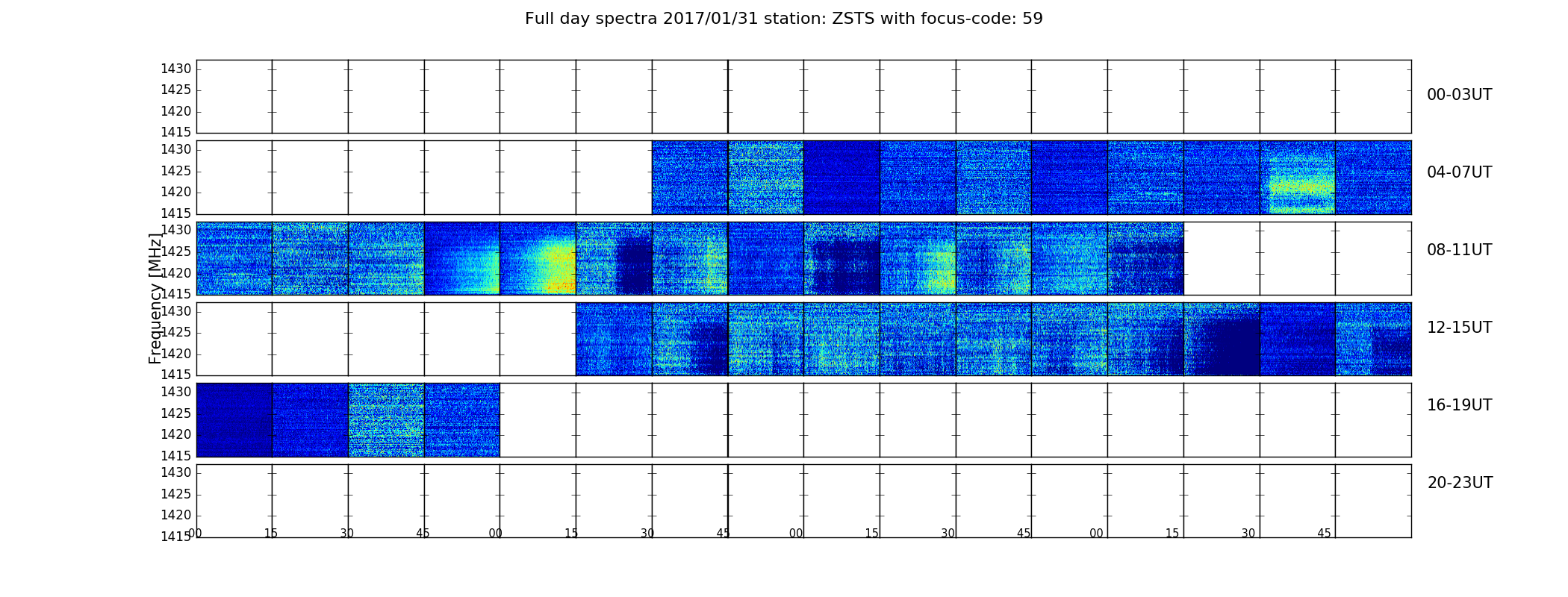 Full day spectra 2017/01/31 station: ZSTS with focus-code: 59

Frequency [MHz]

1430
1425
1420
1415
00-03UT

1430
1425
1420
1415
04-07UT

1430
1425
1420
1415
08-11UT

1430
1425
1420
1415
12-15UT

1430
1425
1420
1415
16-19UT

1430
1425
1420
1415
20-23UT

00 15 30 45 00 15 30 45 00 15 30 45 00 15 30 45